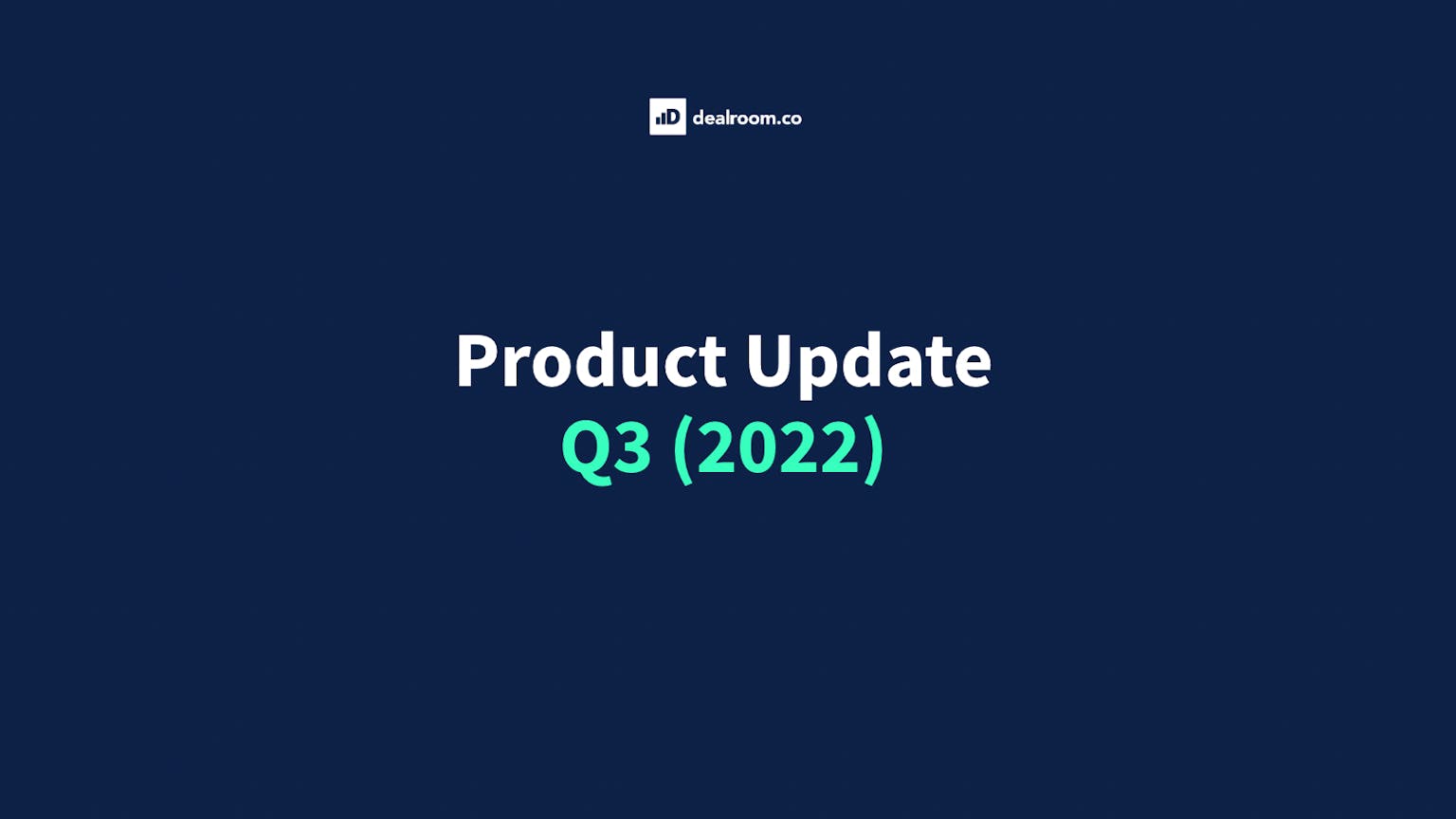 dealroom.co

Product Update
Q3 (2022)